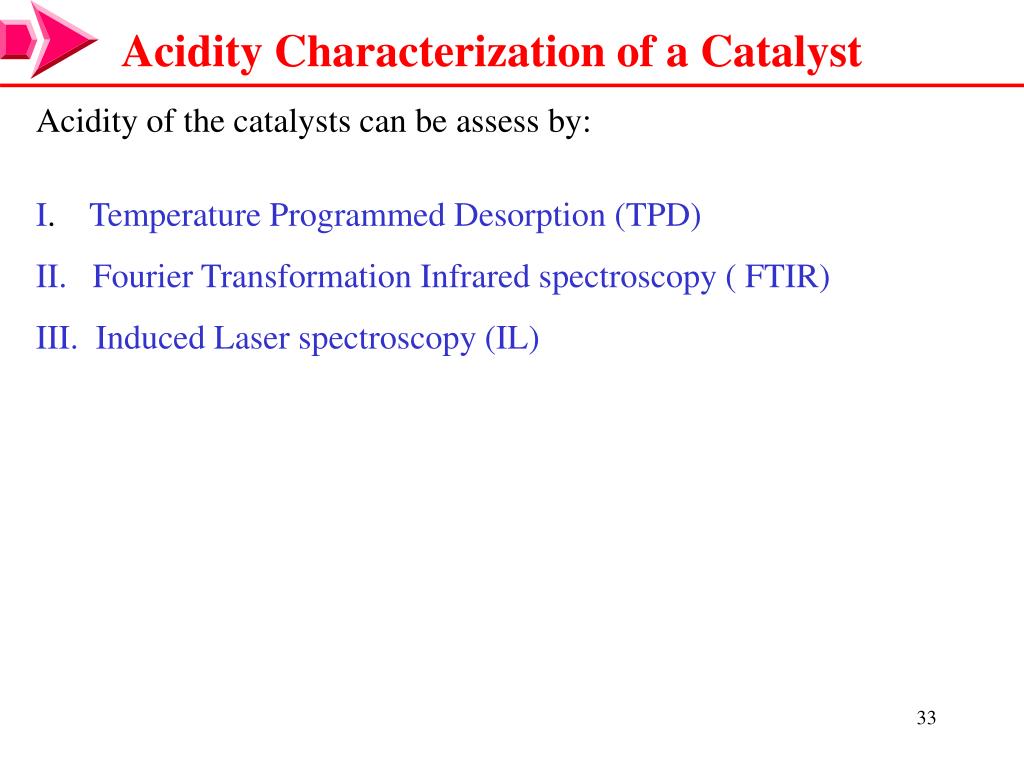 Acidity Characterization of a Catalyst

Acidity of the catalysts can be assess by:

I. Temperature Programmed Desorption (TPD)

II. Fourier Transformation Infrared spectroscopy ( FTIR)

III. Induced Laser spectroscopy (IL)

33